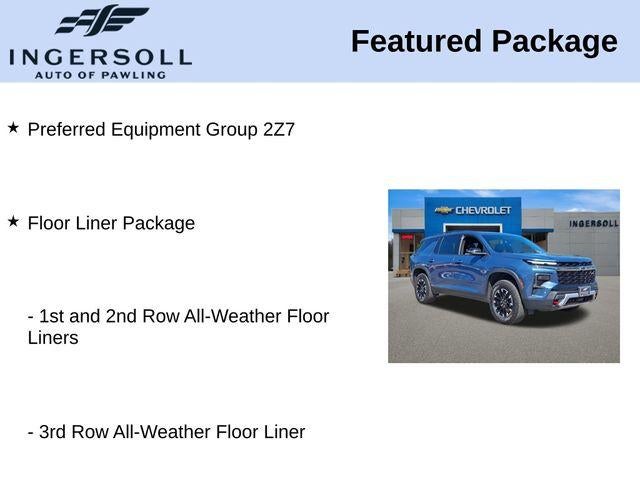 INGERSOLL
AUTO OF PAWLING

Featured Package

★ Preferred Equipment Group 2Z7

★ Floor Liner Package

- 1st and 2nd Row All-Weather Floor Liners

- 3rd Row All-Weather Floor Liner

CHEVROLET

INGERSOLL